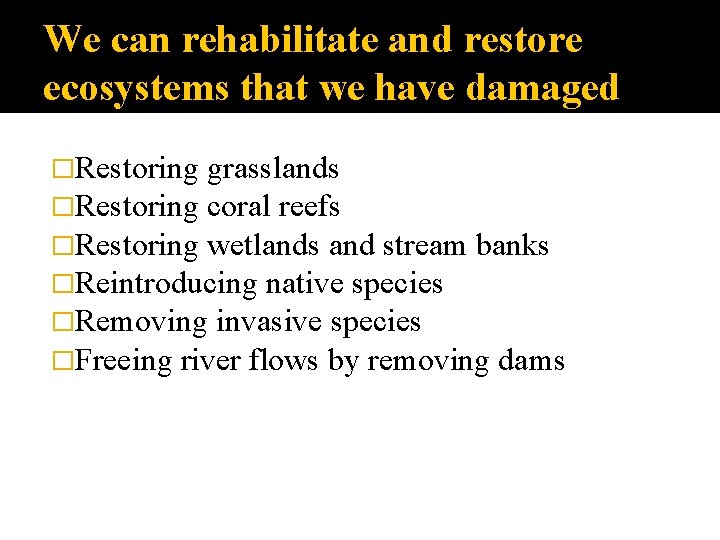 We can rehabilitate and restore ecosystems that we have damaged

□Restoring grasslands
□Restoring coral reefs
□Restoring wetlands and stream banks
□Reintroducing native species
□Removing invasive species
□Freeing river flows by removing dams